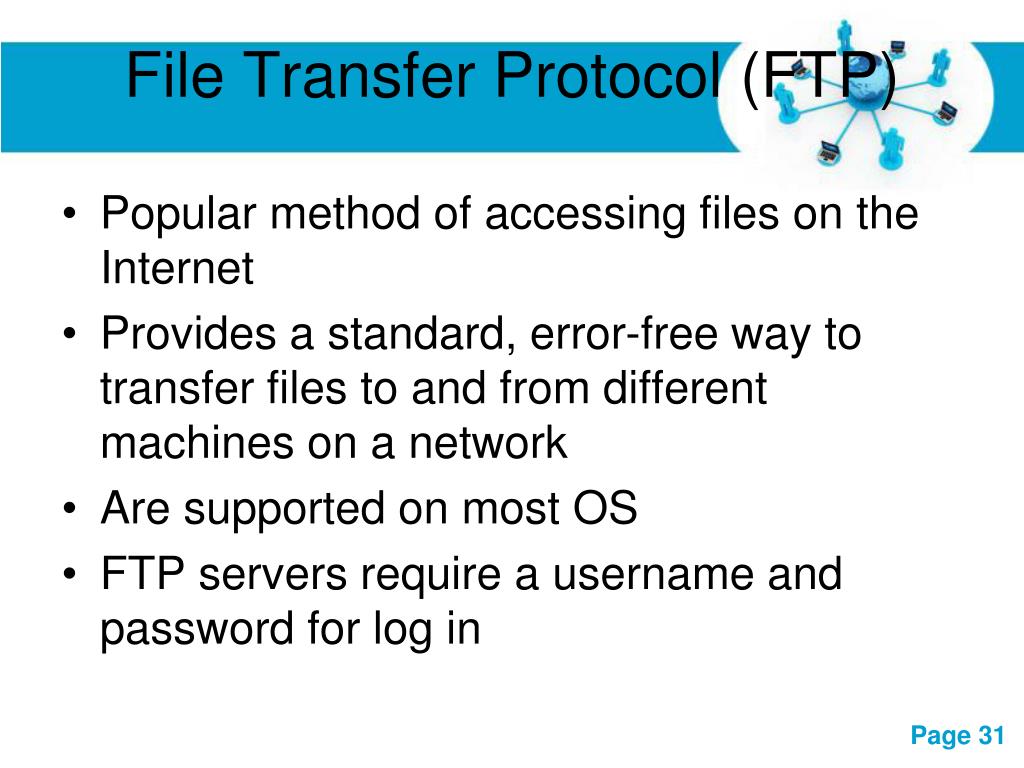 File Transfer Protocol (FTP)

• Popular method of accessing files on the Internet
• Provides a standard, error-free way to transfer files to and from different machines on a network
• Are supported on most OS
• FTP servers require a username and password for log in

Page 31